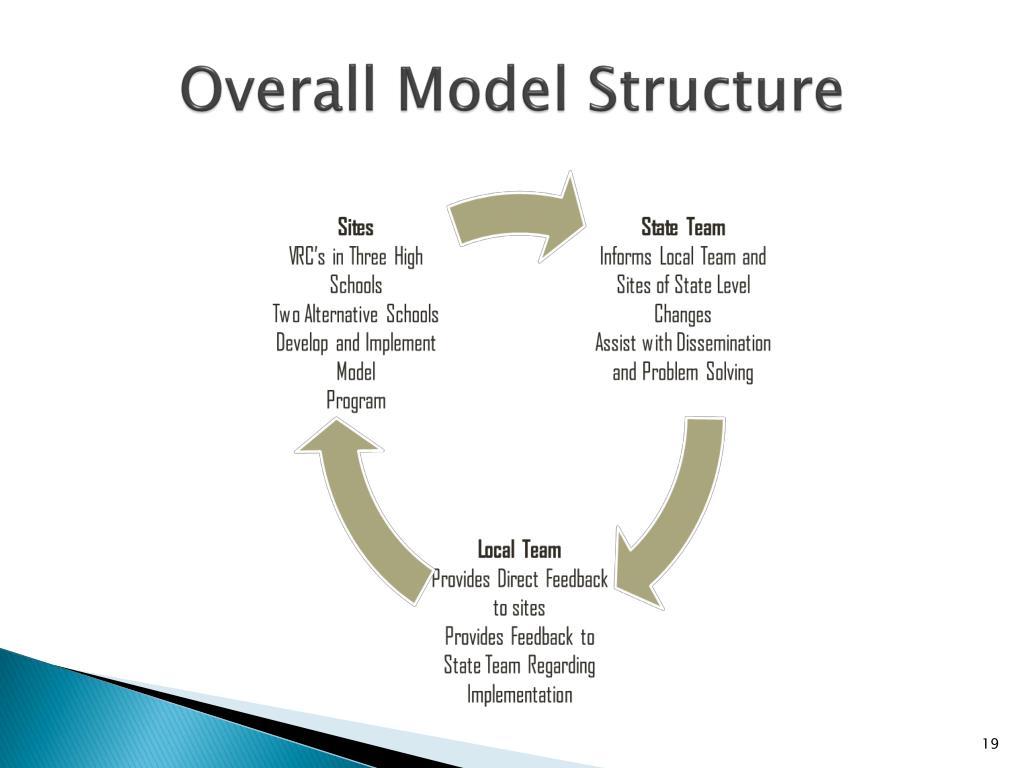 Overall Model Structure

Sites
VRC's in Three High Schools
Two Alternative Schools
Develop and Implement Model
Program

State Team
Informs Local Team and Sites of State Level Changes
Assist with Dissemination and Problem Solving

Local Team
Provides Direct Feedback to sites
Provides Feedback to State Team Regarding Implementation

19